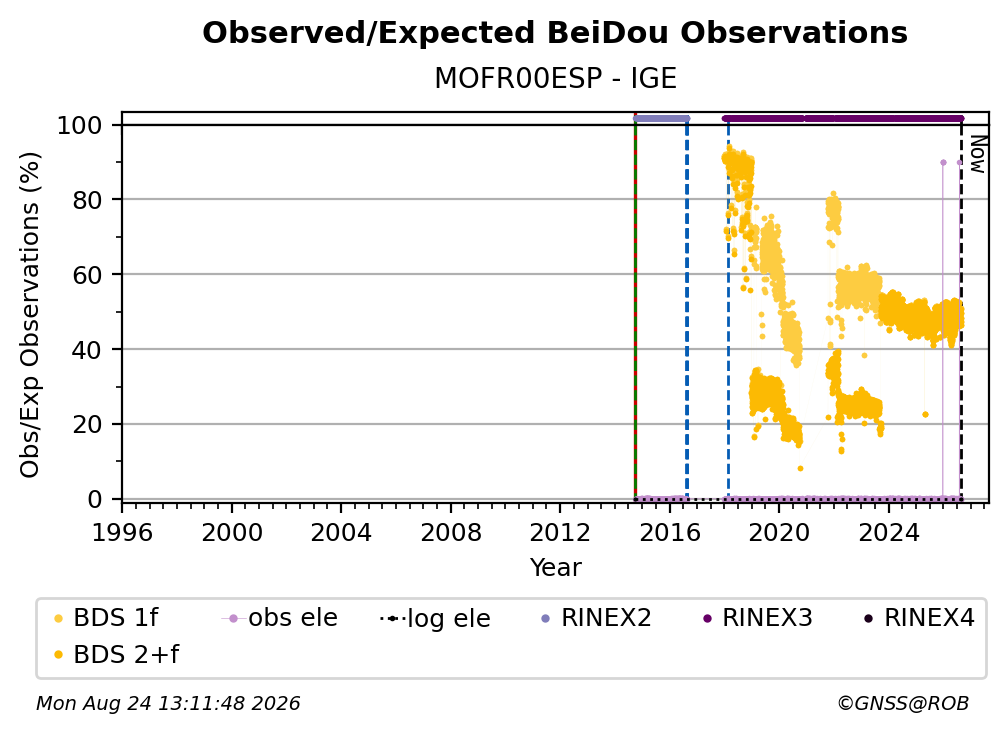 Observed/Expected BeiDou Observations
MOFR00ESP - IGE

Obs/Exp Observations (%)

100
80
60
40
20
0

Now

1996 2000 2004 2008 2012 2016 2020 2024
Year

BDS 1f
obs ele
log ele
RINEX2
RINEX3
RINEX4
BDS 2+f

Mon Aug 24 13:11:48 2026
©GNSS@ROB